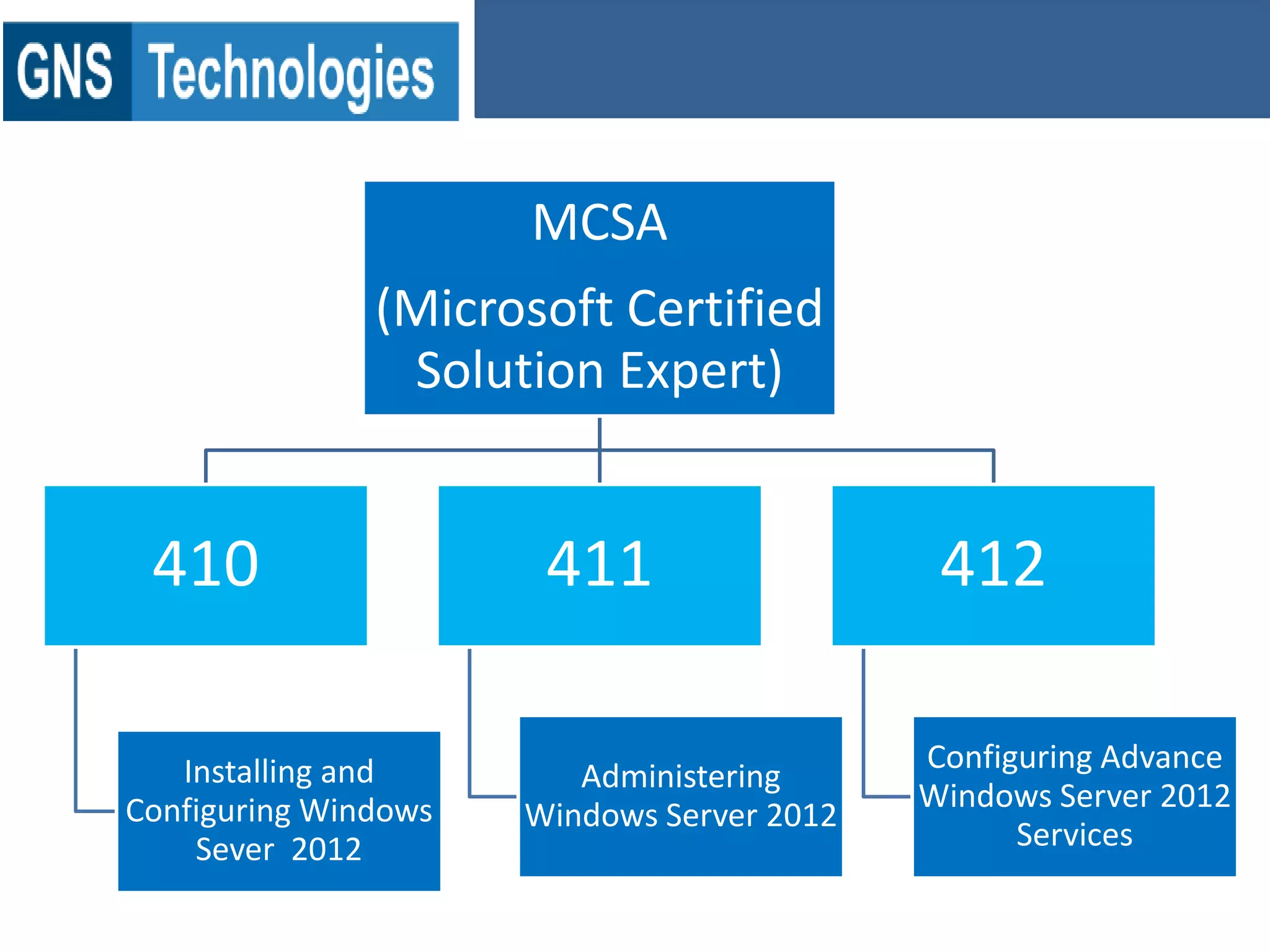 GNS Technologies

MCSA
(Microsoft Certified Solution Expert)

410

411

412

Installing and Configuring Windows Sever 2012

Administering Windows Server 2012

Configuring Advance Windows Server 2012 Services